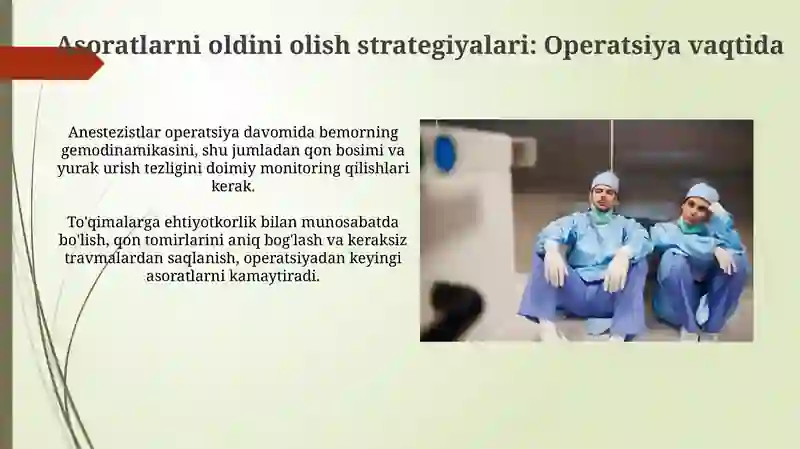 Asoratlarni oldini olish strategiyalari: Operatsiya vaqtida

Anestezistlar operatsiya davomida bemorning gemodinamikasini, shu jumladan qon bosimi va yurak urish tezligini doimiy monitoring qilishlari kerak.

To'qimalarga ehtiyotkorlik bilan munosabatda bo'lish, qon tomirlarini aniq bog'lash va keraksiz travmalardan saqlanish, operatsiyadan keyingi asoratlarni kamaytiradi.